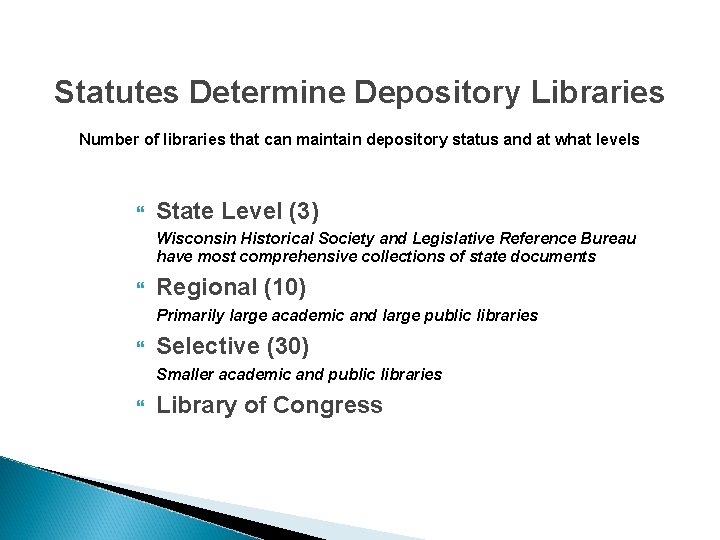 Statutes Determine Depository Libraries

Number of libraries that can maintain depository status and at what levels

State Level (3)
Wisconsin Historical Society and Legislative Reference Bureau have most comprehensive collections of state documents

Regional (10)
Primarily large academic and large public libraries

Selective (30)
Smaller academic and public libraries

Library of Congress